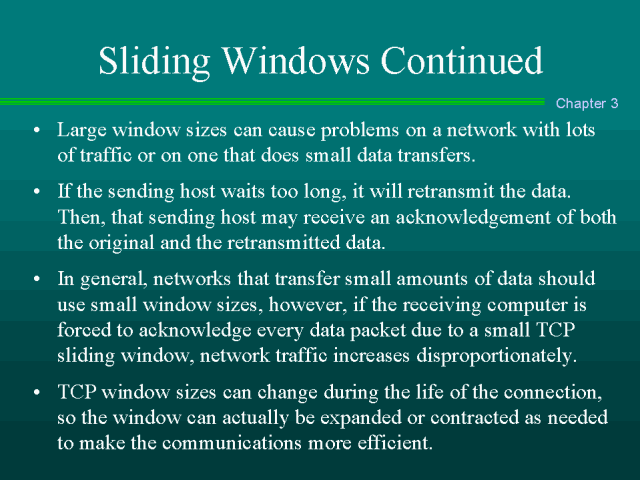 Sliding Windows Continued

Chapter 3

• Large window sizes can cause problems on a network with lots of traffic or on one that does small data transfers.

• If the sending host waits too long, it will retransmit the data. Then, that sending host may receive an acknowledgement of both the original and the retransmitted data.

• In general, networks that transfer small amounts of data should use small window sizes, however, if the receiving computer is forced to acknowledge every data packet due to a small TCP sliding window, network traffic increases disproportionately.

• TCP window sizes can change during the life of the connection, so the window can actually be expanded or contracted as needed to make the communications more efficient.